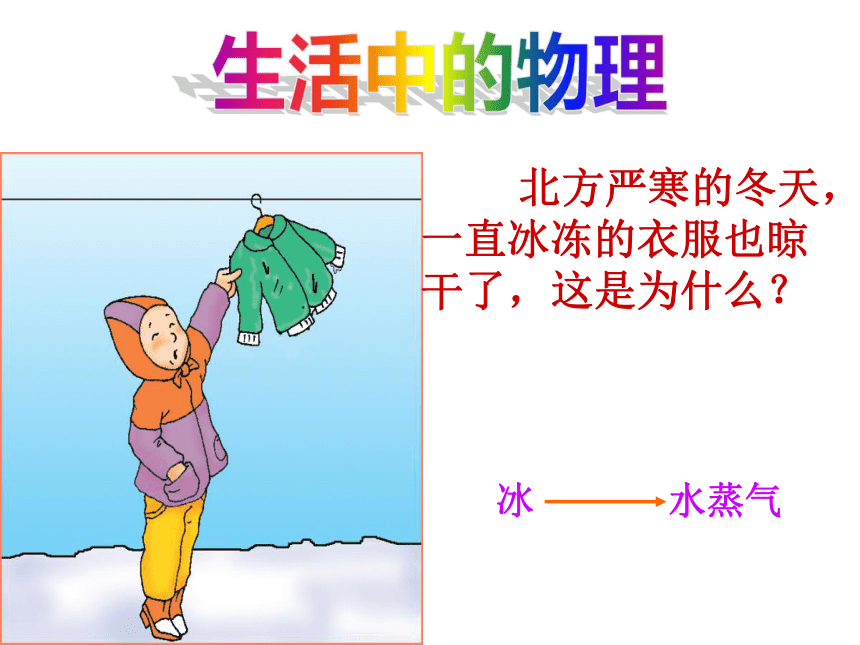 生活中的物理

北方严寒的冬天，一直冰冻的衣服也晾干了，这是为什么？

冰 $\longrightarrow$ 水蒸气